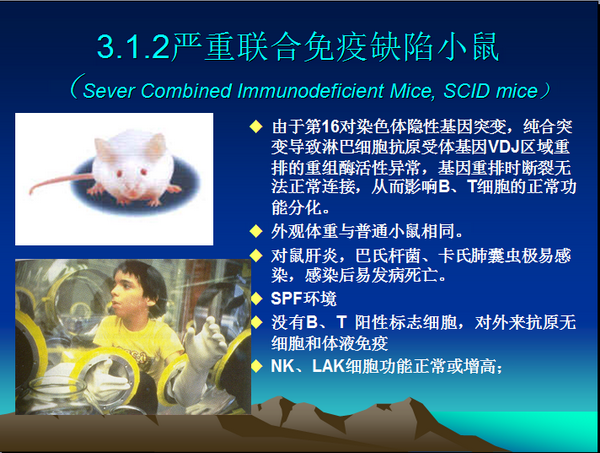 3.1.2严重联合免疫缺陷小鼠

（Sever Combined Immunodeficient Mice, SCID mice）

◆ 由于第16对染色体隐性基因突变，纯合突变导致淋巴细胞抗原受体基因VDJ区域重排的重组酶活性异常，基因重排时断裂无法正常连接，从而影响B、T细胞的正常功能分化。

◆ 外观体重与普通小鼠相同。

◆ 对鼠肝炎，巴氏杆菌、卡氏肺囊虫极易感染，感染后易发病死亡。

◆ SPF环境

◆ 没有B、T 阳性标志细胞，对外来抗原无细胞和体液免疫

◆ NK、LAK细胞功能正常或增高；